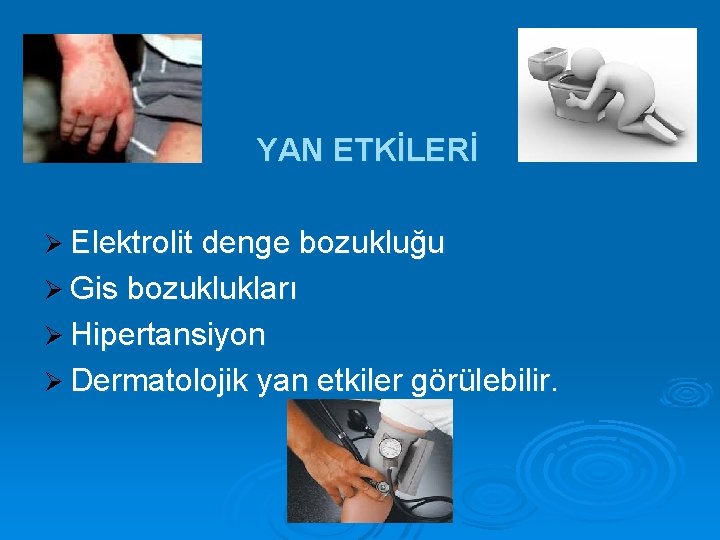 YAN ETKİLERİ

➢ Elektrolit denge bozukluğu
➢ Gis bozuklukları
➢ Hipertansiyon
➢ Dermatolojik yan etkiler görülebilir.